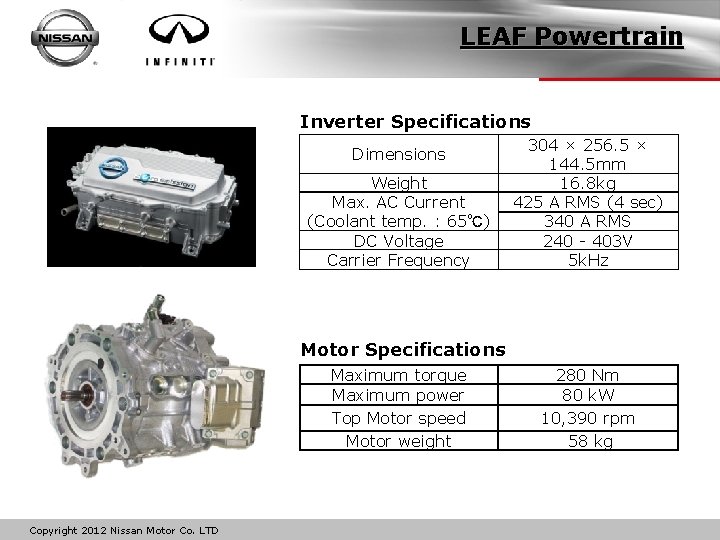 NISSAN

INFINITI

LEAF Powertrain

Inverter Specifications

| Dimensions | 304 × 256.5 × 144.5mm |
|---|---|
| Weight | 16.8kg |
| Max. AC Current (Coolant temp. : 65℃) | 425 A RMS (4 sec) |
| | 340 A RMS |
| DC Voltage | 240 - 403V |
| Carrier Frequency | 5kHz |

Motor Specifications

| Maximum torque | 280 Nm |
|---|---|
| Maximum power | 80 kW |
| Top Motor speed | 10,390 rpm |
| Motor weight | 58 kg |

Copyright 2012 Nissan Motor Co. LTD